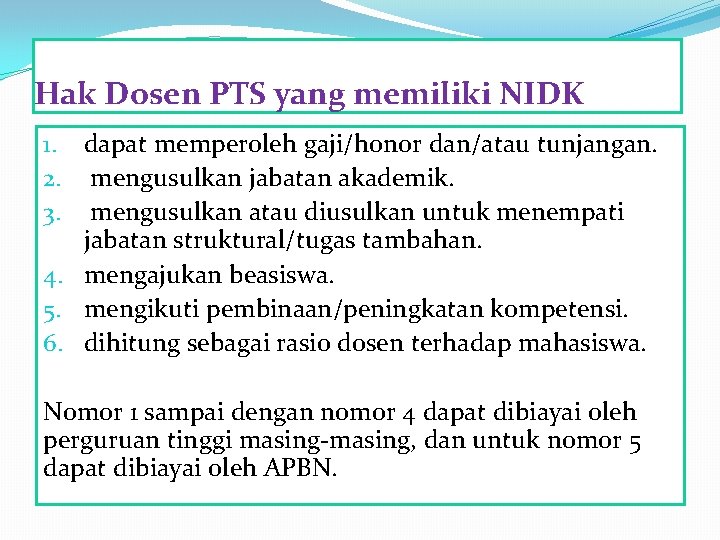 Hak Dosen PTS yang memiliki NIDK

1. dapat memperoleh gaji/honor dan/atau tunjangan.
2. mengusulkan jabatan akademik.
3. mengusulkan atau diusulkan untuk menempati jabatan struktural/tugas tambahan.
4. mengajukan beasiswa.
5. mengikuti pembinaan/peningkatan kompetensi.
6. dihitung sebagai rasio dosen terhadap mahasiswa.

Nomor 1 sampai dengan nomor 4 dapat dibiayai oleh perguruan tinggi masing-masing, dan untuk nomor 5 dapat dibiayai oleh APBN.